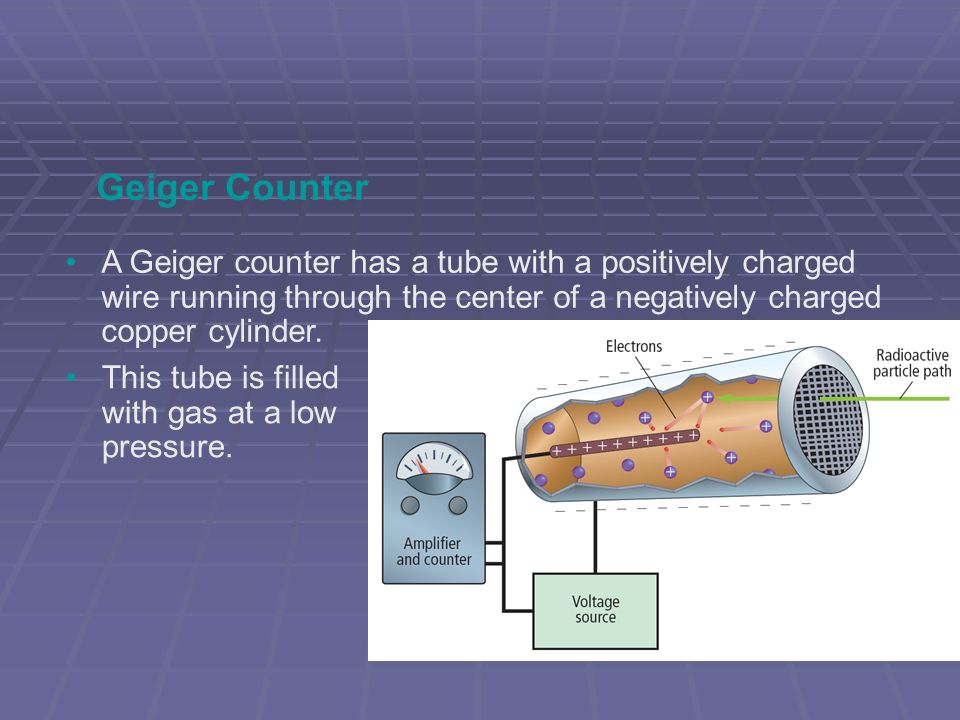 Geiger Counter

• A Geiger counter has a tube with a positively charged wire running through the center of a negatively charged copper cylinder.

• This tube is filled with gas at a low pressure.

Electrons

Radioactive particle path

Amplifier and counter

Voltage source